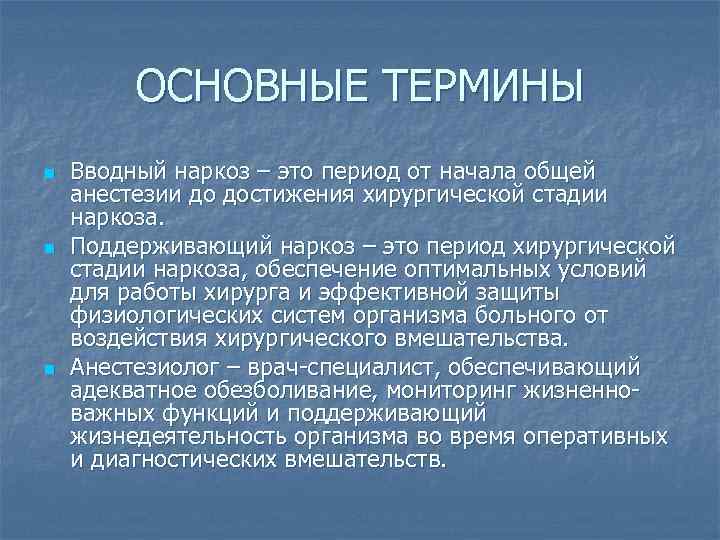 ОСНОВНЫЕ ТЕРМИНЫ

Вводный наркоз – это период от начала общей анестезии до достижения хирургической стадии наркоза.

Поддерживающий наркоз – это период хирургической стадии наркоза, обеспечение оптимальных условий для работы хирурга и эффективной защиты физиологических систем организма больного от воздействия хирургического вмешательства.

Анестезиолог – врач-специалист, обеспечивающий адекватное обезболивание, мониторинг жизненно-важных функций и поддерживающий жизнедеятельность организма во время оперативных и диагностических вмешательств.